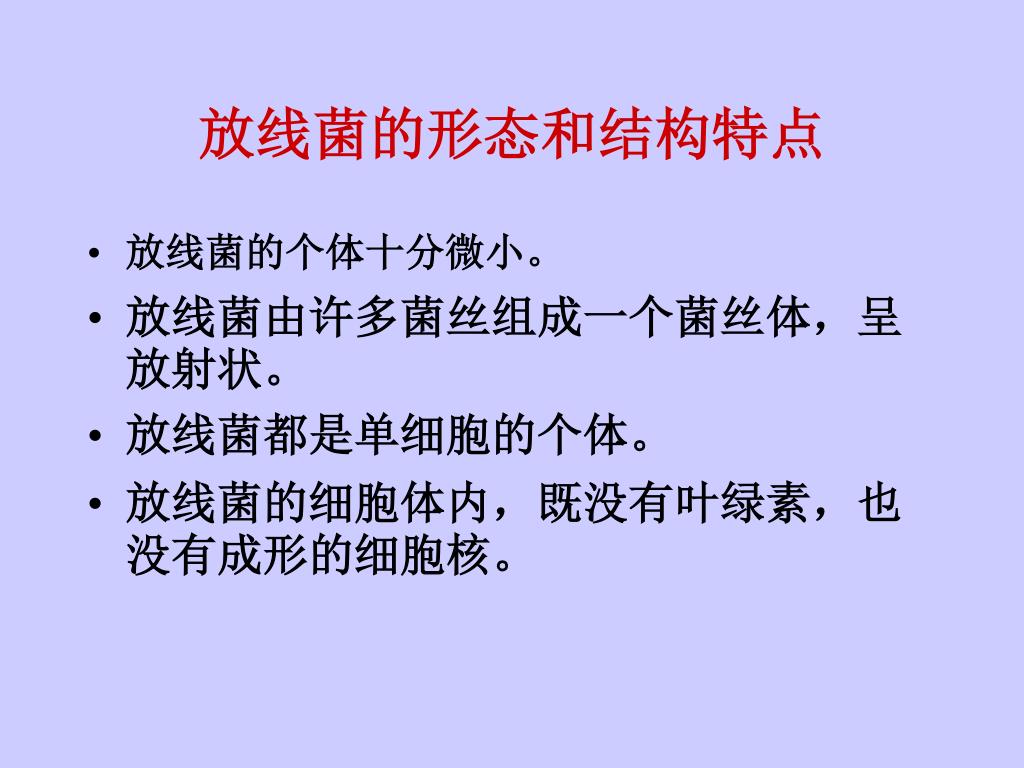 放线菌的形态和结构特点

• 放线菌的个体十分微小。

• 放线菌由许多菌丝组成一个菌丝体，呈放射状。

• 放线菌都是单细胞的个体。

• 放线菌的细胞体内，既没有叶绿素，也没有成形的细胞核。